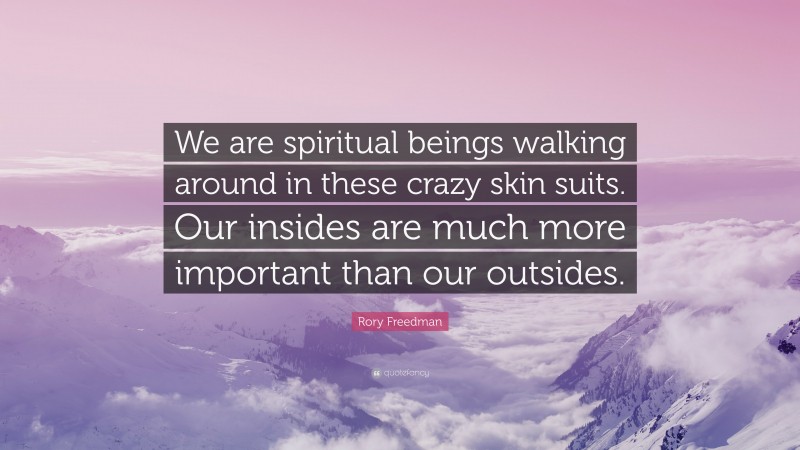 We are spiritual beings walking around in these crazy skin suits. Our insides are much more important than our outsides.

Rory Freedman

quotefancy